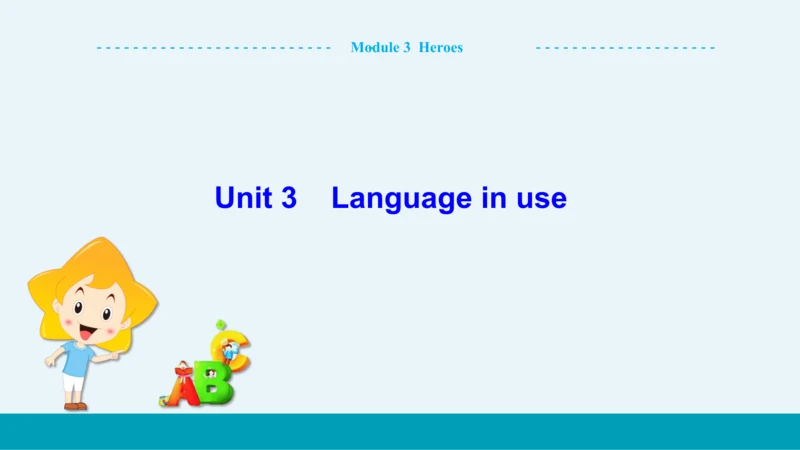 Module 3 Heroes

Unit 3 Language in use

ABC